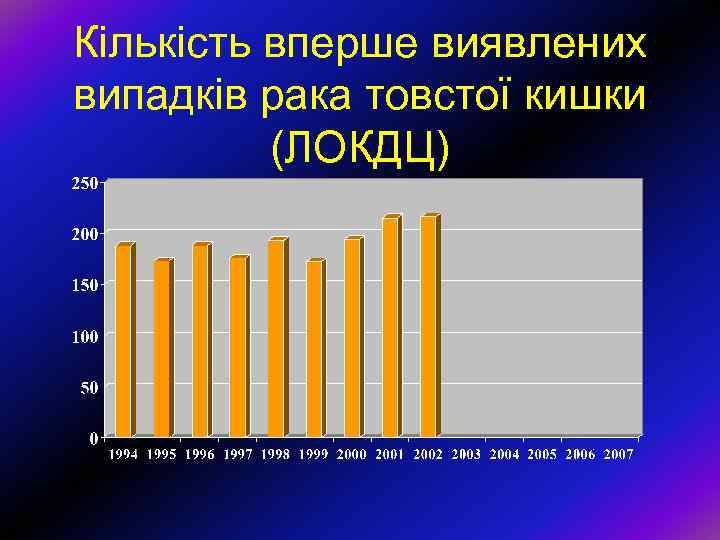 Кількість вперше виявлених випадків рака товстої кишки (ЛОКДЦ)

250
200
150
100
50
0

1994 1995 1996 1997 1998 1999 2000 2001 2002 2003 2004 2005 2006 2007